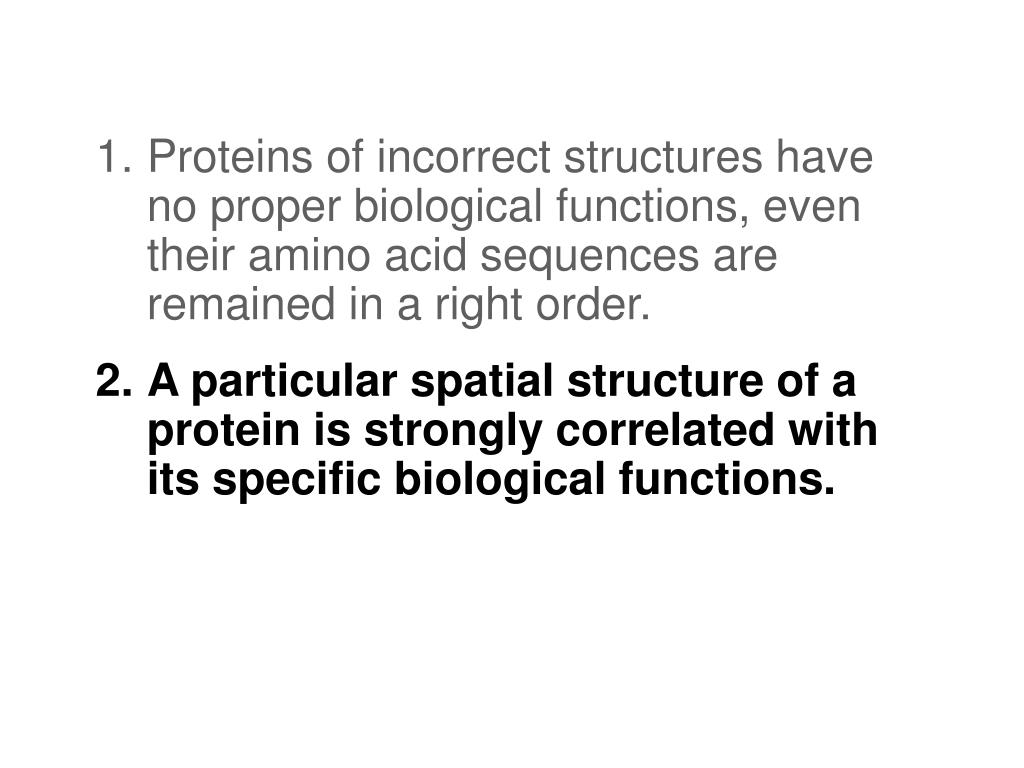 1. Proteins of incorrect structures have no proper biological functions, even their amino acid sequences are remained in a right order.

2. A particular spatial structure of a protein is strongly correlated with its specific biological functions.